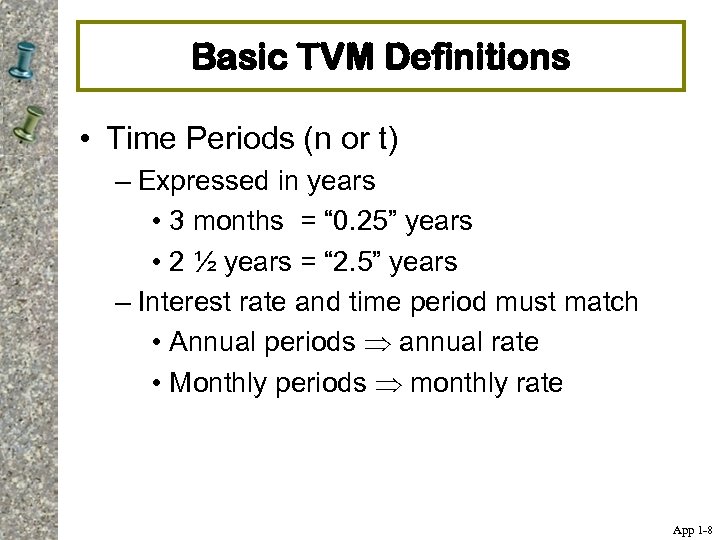 Basic TVM Definitions

• Time Periods (n or t)
– Expressed in years
• 3 months = “0.25” years
• 2 ½ years = “2.5” years
– Interest rate and time period must match
• Annual periods $\Rightarrow$ annual rate
• Monthly periods $\Rightarrow$ monthly rate

App 1-8